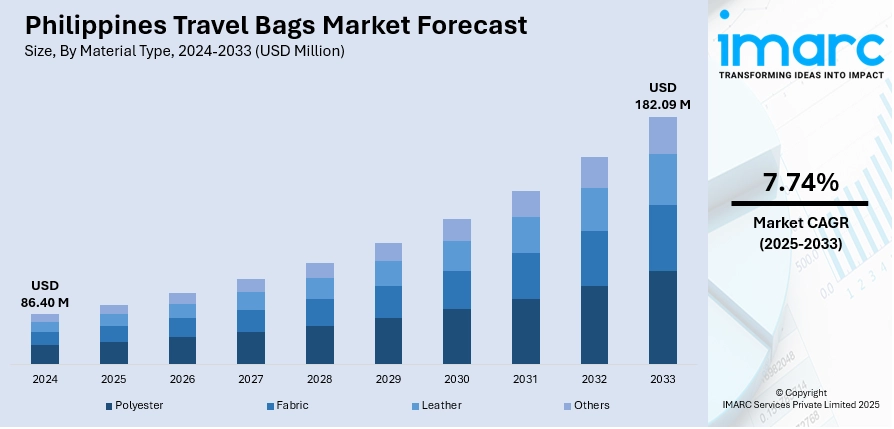 Philippines Travel Bags Market Forecast
Size, By Material Type, 2024-2033 (USD Million)

USD
86.40 M

USD
182.09 M

2024 2025 2026 2027 2028 2029 2030 2031 2032 2033

Polyester
Fabric
Leather
Others

imarc
TRANSFORMING IDEAS INTO IMPACT

7.74%
Market CAGR
(2025-2033)

© Copyright
IMARC Services Private Limited 2025